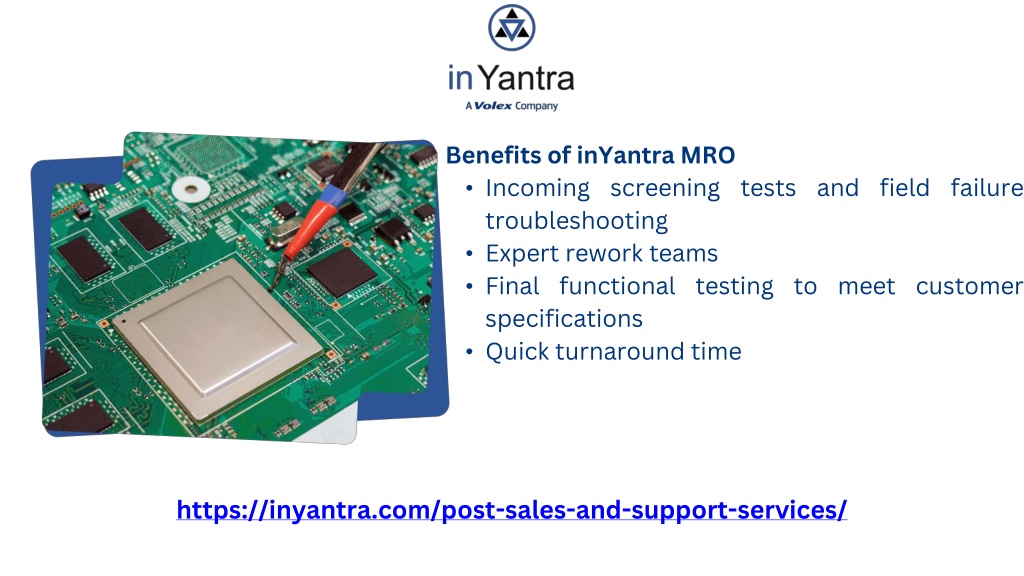 inYantra
A Volex Company

Benefits of inYantra MRO
• Incoming screening tests and field failure troubleshooting
• Expert rework teams
• Final functional testing to meet customer specifications
• Quick turnaround time

https://inyantra.com/post-sales-and-support-services/